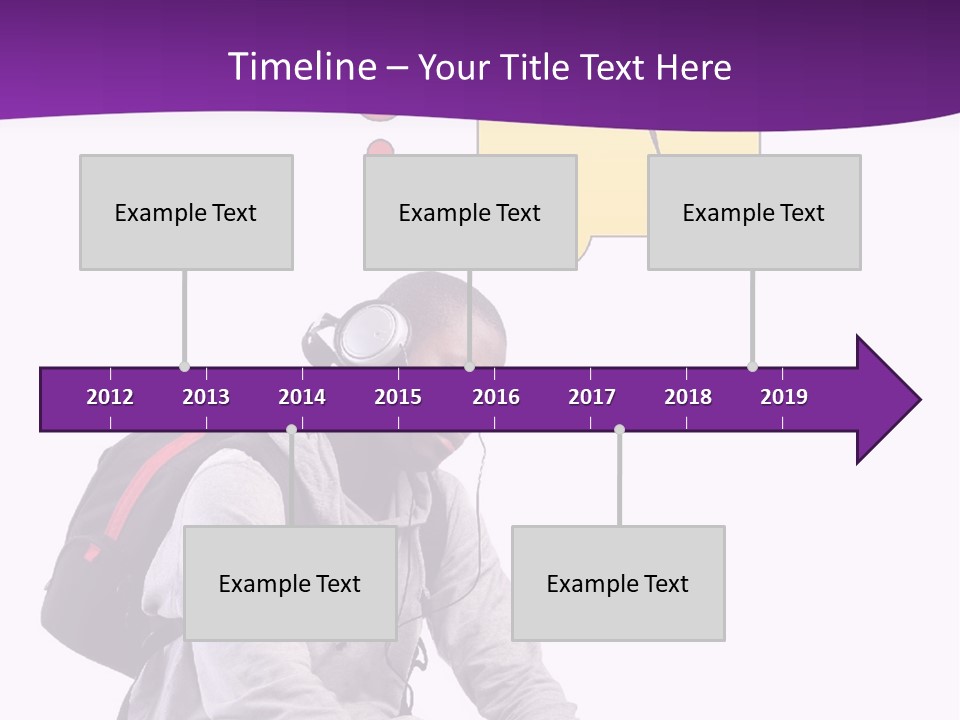 Timeline – Your Title Text Here

Example Text

Example Text

Example Text

2012 2013 2014 2015 2016 2017 2018 2019

Example Text

Example Text